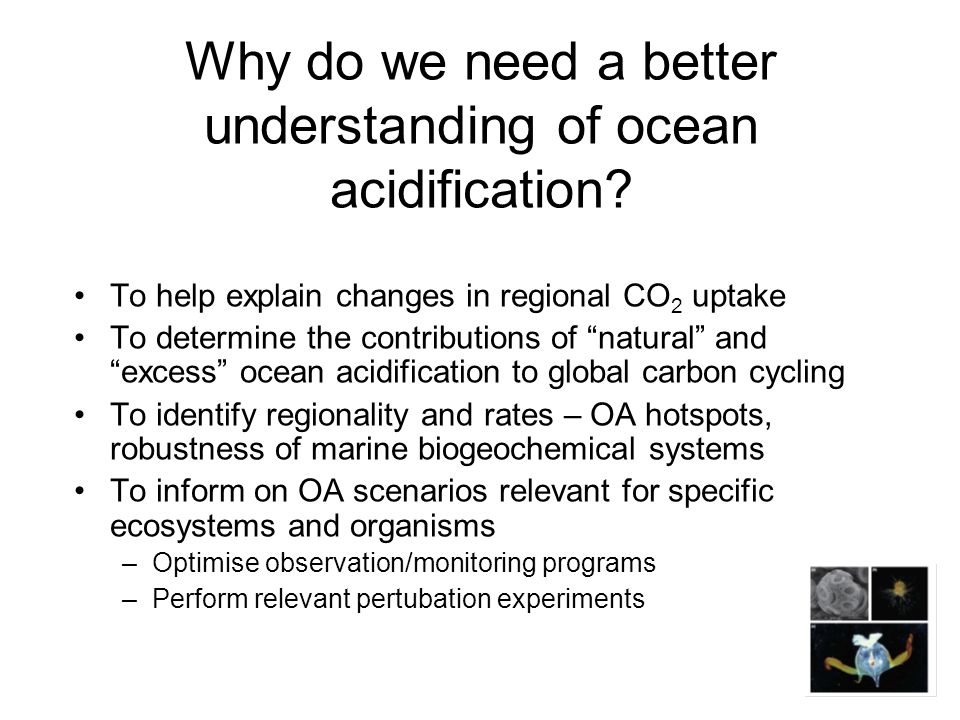 Why do we need a better understanding of ocean acidification?

• To help explain changes in regional $CO_2$ uptake
• To determine the contributions of “natural” and “excess” ocean acidification to global carbon cycling
• To identify regionality and rates – OA hotspots, robustness of marine biogeochemical systems
• To inform on OA scenarios relevant for specific ecosystems and organisms
– Optimise observation/monitoring programs
– Perform relevant pertubation experiments